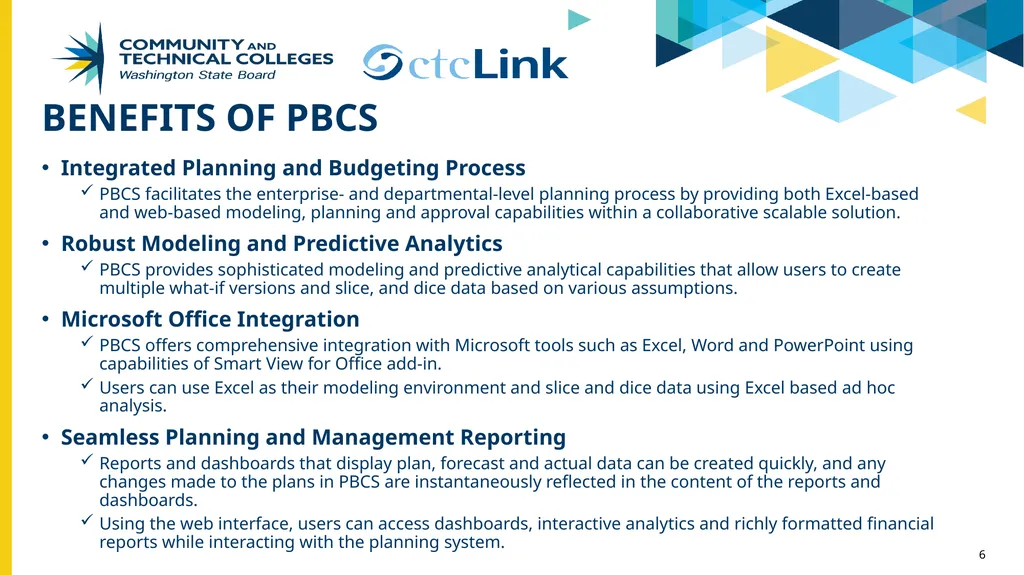 COMMUNITY AND TECHNICAL COLLEGES
Washington State Board

ctcLink

BENEFITS OF PBCS

• Integrated Planning and Budgeting Process
✓ PBCS facilitates the enterprise- and departmental-level planning process by providing both Excel-based and web-based modeling, planning and approval capabilities within a collaborative scalable solution.

• Robust Modeling and Predictive Analytics
✓ PBCS provides sophisticated modeling and predictive analytical capabilities that allow users to create multiple what-if versions and slice, and dice data based on various assumptions.

• Microsoft Office Integration
✓ PBCS offers comprehensive integration with Microsoft tools such as Excel, Word and PowerPoint using capabilities of Smart View for Office add-in.
✓ Users can use Excel as their modeling environment and slice and dice data using Excel based ad hoc analysis.

• Seamless Planning and Management Reporting
✓ Reports and dashboards that display plan, forecast and actual data can be created quickly, and any changes made to the plans in PBCS are instantaneously reflected in the content of the reports and dashboards.
✓ Using the web interface, users can access dashboards, interactive analytics and richly formatted financial reports while interacting with the planning system.

6